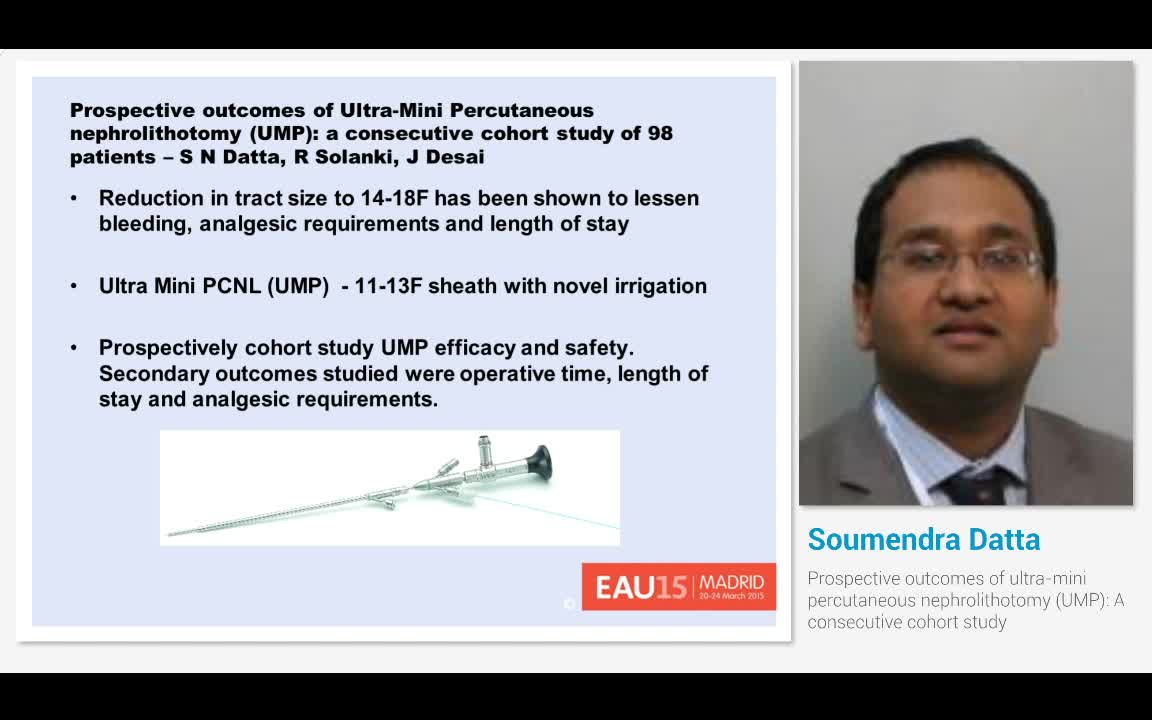 Prospective outcomes of Ultra-Mini Percutaneous nephrolithotomy (UMP): a consecutive cohort study of 98 patients – S N Datta, R Solanki, J Desai

• Reduction in tract size to 14-18F has been shown to lessen bleeding, analgesic requirements and length of stay

• Ultra Mini PCNL (UMP) - 11-13F sheath with novel irrigation

• Prospectively cohort study UMP efficacy and safety. Secondary outcomes studied were operative time, length of stay and analgesic requirements.

EAU15 MADRID 20-24 March 2015

Soumendra Datta

Prospective outcomes of ultra-mini percutaneous nephrolithotomy (UMP): A consecutive cohort study